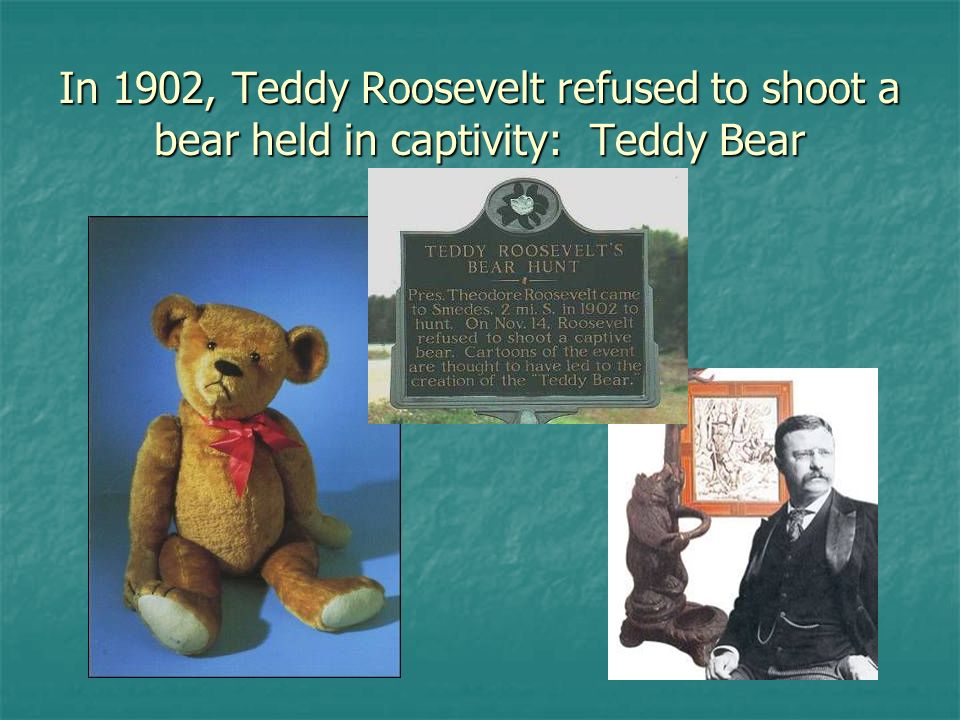 In 1902, Teddy Roosevelt refused to shoot a bear held in captivity: Teddy Bear

TEDDY ROOSEVELT'S BEAR HUNT

Pres. Theodore Roosevelt came to Smedes, 2 mi. S. in 1902 to hunt. On Nov. 14, Roosevelt refused to shoot a captive bear. Cartoons of the event are thought to have led to the creation of the "Teddy Bear."